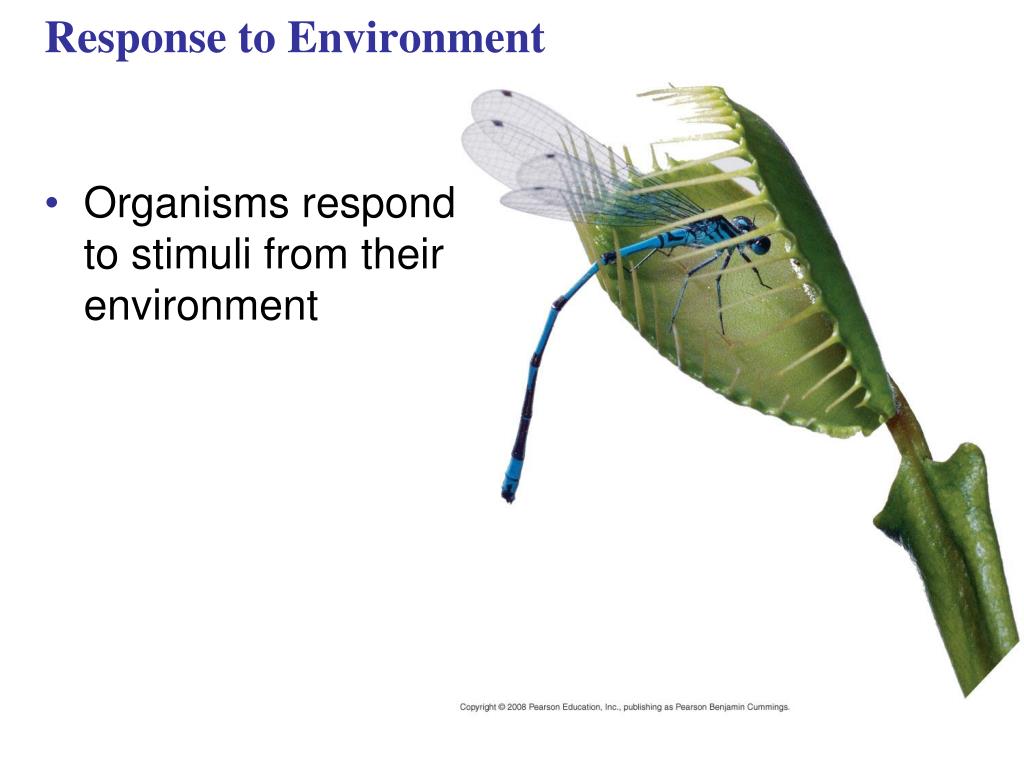 Response to Environment

• Organisms respond to stimuli from their environment

Copyright © 2008 Pearson Education, Inc., publishing as Pearson Benjamin Cummings.